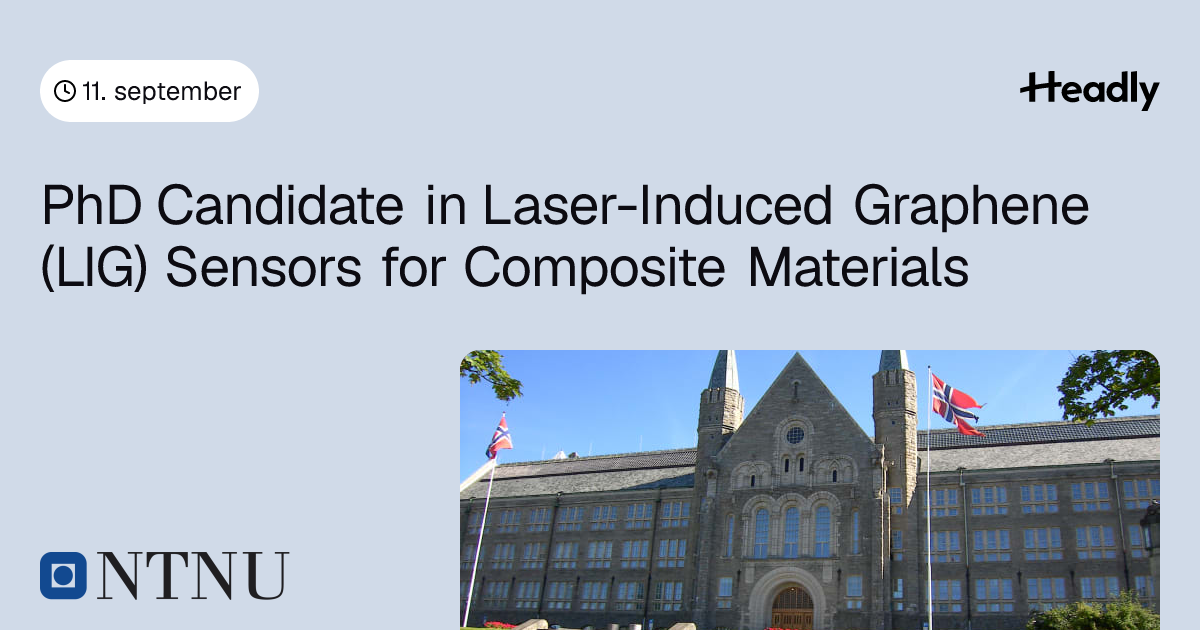 11. september

Headly

PhD Candidate in Laser-Induced Graphene (LIG) Sensors for Composite Materials

NTNU